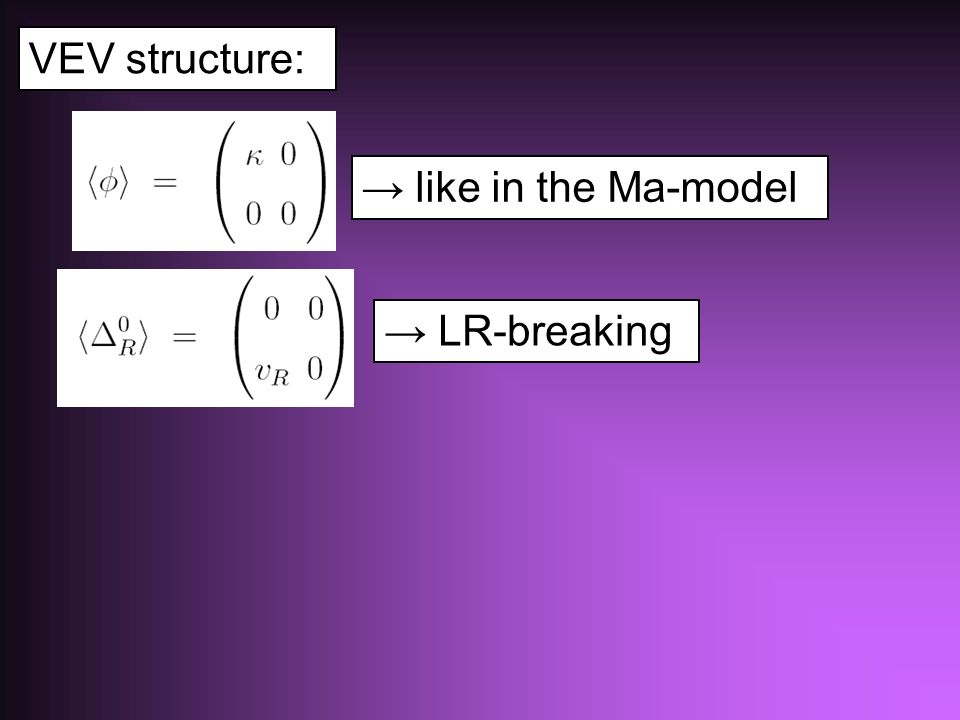 VEV structure:

$\langle \phi \rangle = \begin{pmatrix} \kappa & 0 \\ 0 & 0 \end{pmatrix}$

→ like in the Ma-model

$\langle \Delta_R^0 \rangle = \begin{pmatrix} 0 & 0 \\ v_R & 0 \end{pmatrix}$

→ LR-breaking